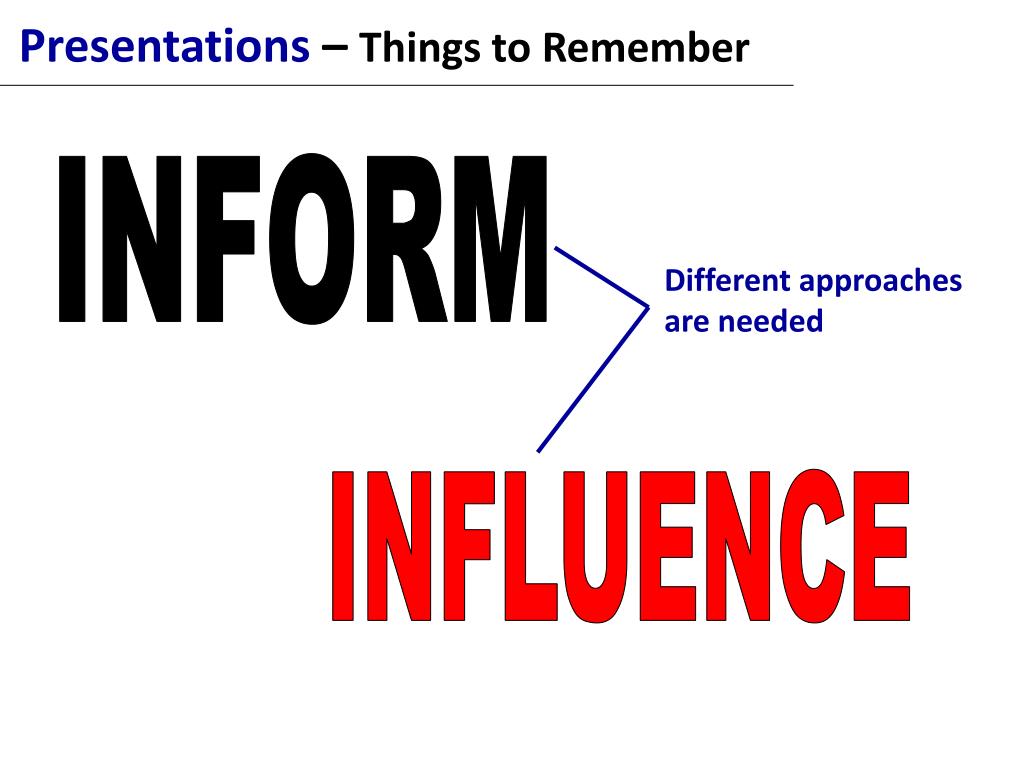 Presentations – Things to Remember

INFORM

Different approaches are needed

INFLUENCE